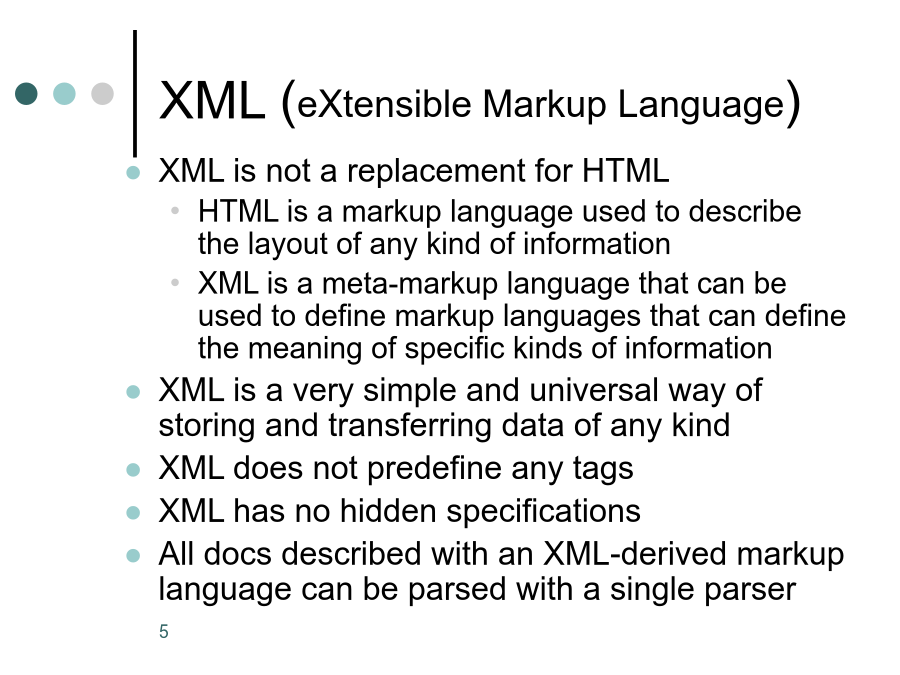 XML (eXtensible Markup Language)

- XML is not a replacement for HTML
  - HTML is a markup language used to describe the layout of any kind of information
  - XML is a meta-markup language that can be used to define markup languages that can define the meaning of specific kinds of information
- XML is a very simple and universal way of storing and transferring data of any kind
- XML does not predefine any tags
- XML has no hidden specifications
- All docs described with an XML-derived markup language can be parsed with a single parser

5